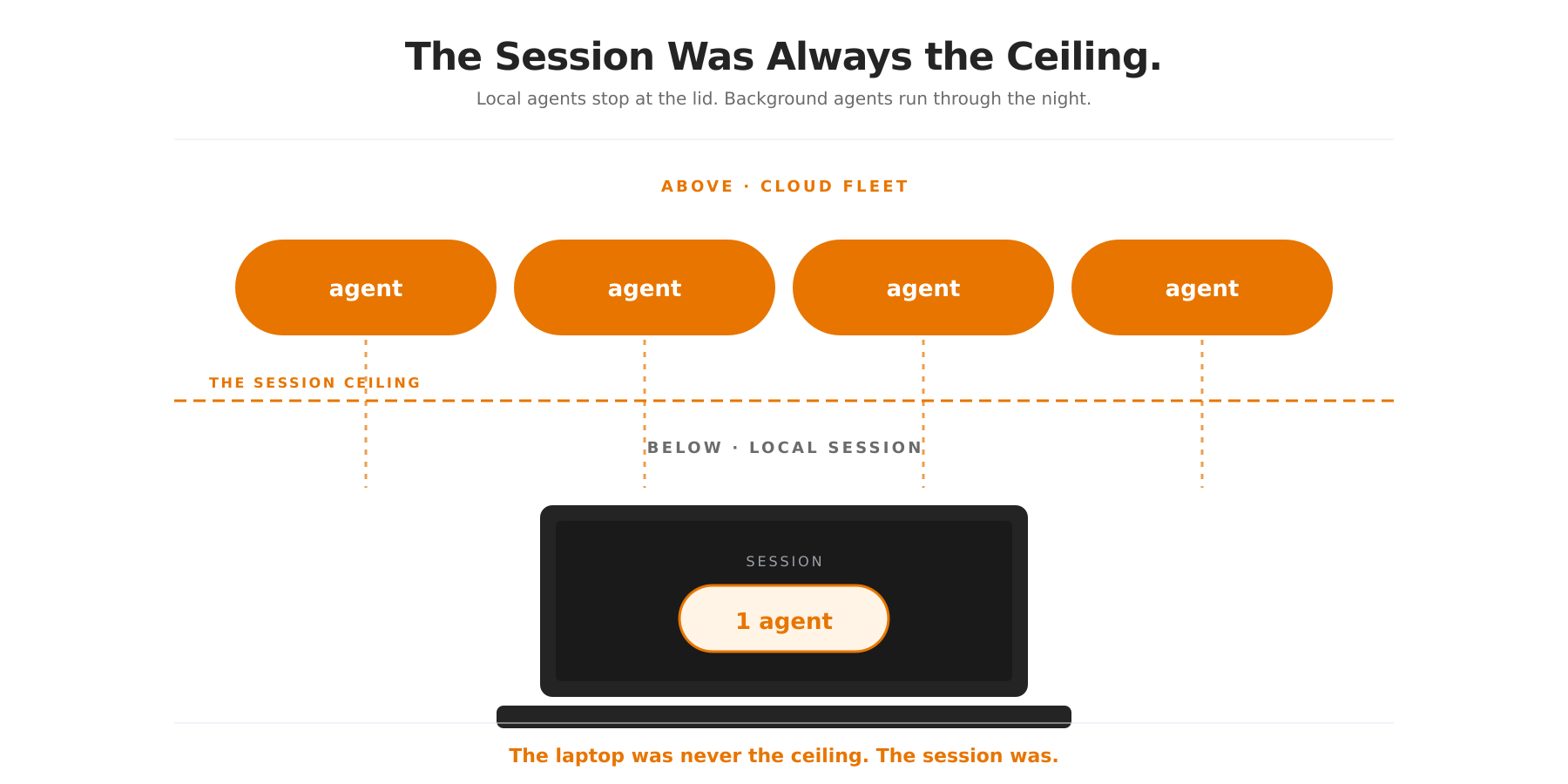 The Session Was Always the Ceiling.

Local agents stop at the lid. Background agents run through the night.

ABOVE · CLOUD FLEET

agent

agent

agent

agent

THE SESSION CEILING

BELOW · LOCAL SESSION

SESSION

1 agent

The laptop was never the ceiling. The session was.